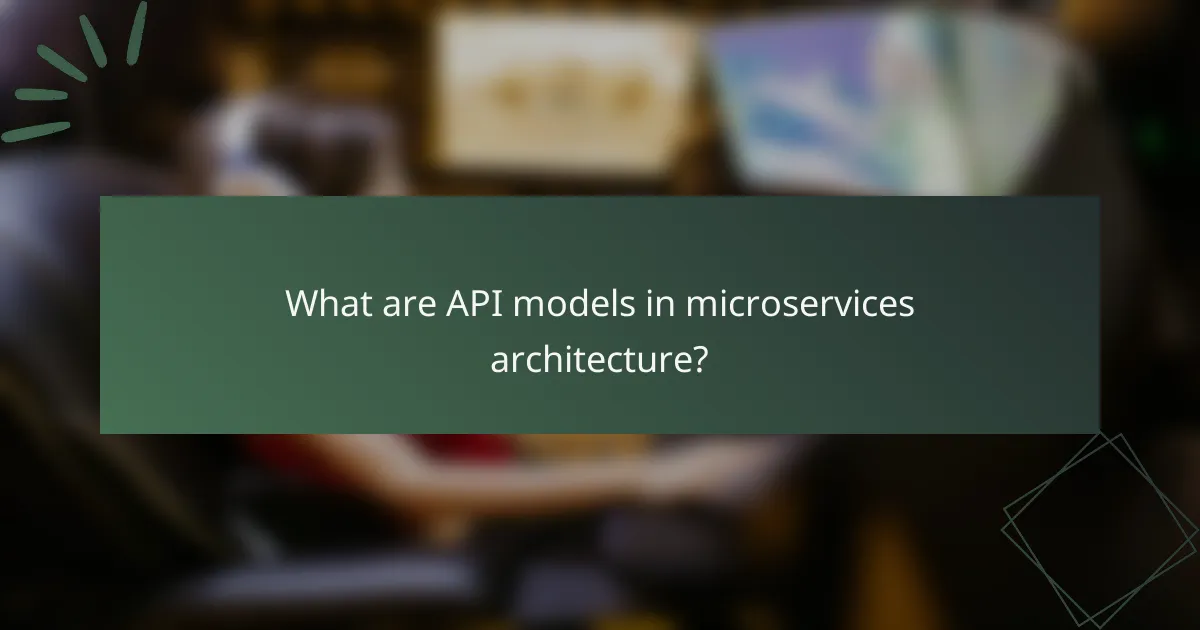 What are API models in microservices architecture?